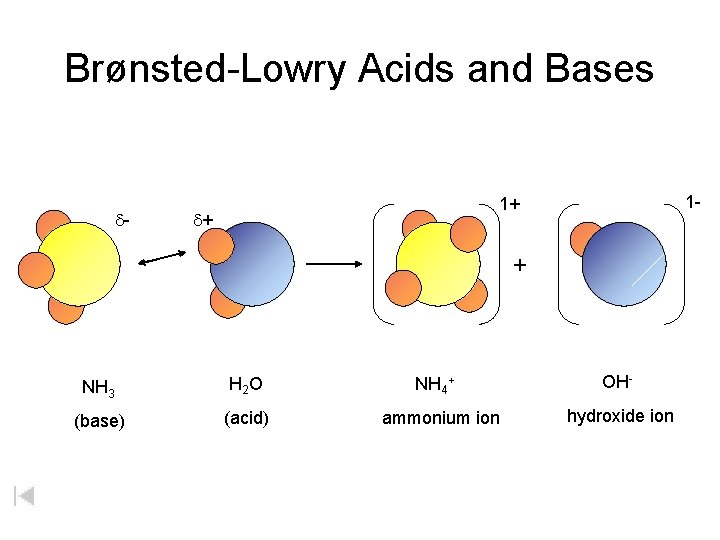 Brønsted-Lowry Acids and Bases

$\delta$-

$\delta$+

1+

+

1-

$NH_3$
(base)

$H_2O$
(acid)

$NH_4^+$
ammonium ion

$OH^-$
hydroxide ion